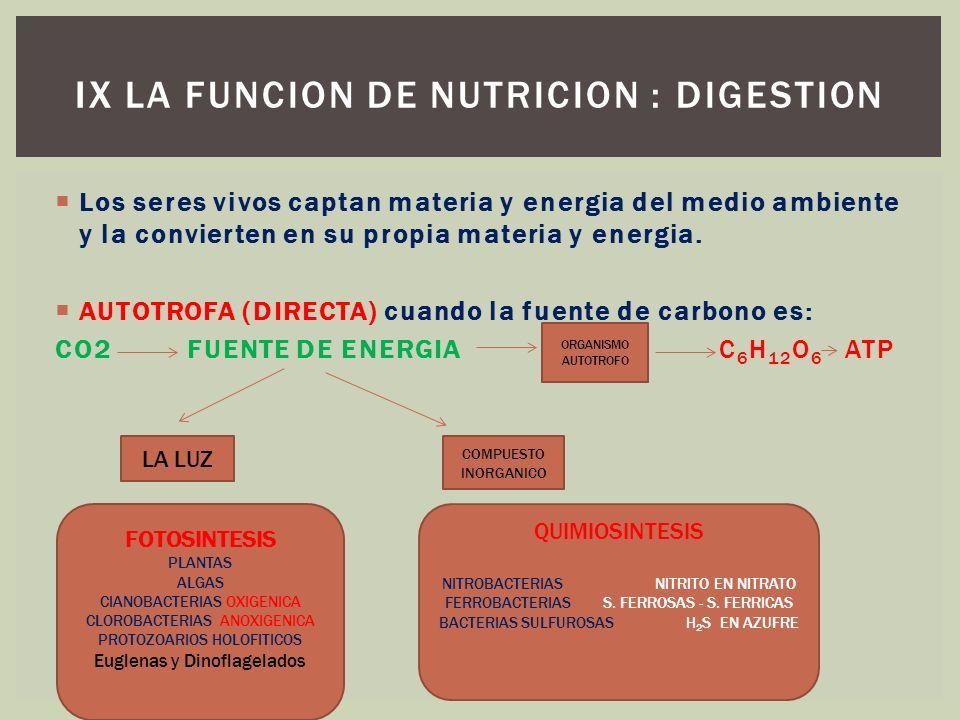 IX LA FUNCION DE NUTRICION : DIGESTION

Los seres vivos captan materia y energia del medio ambiente y la convierten en su propia materia y energia.

AUTOTROFA (DIRECTA) cuando la fuente de carbono es:

CO2 → FUENTE DE ENERGIA → ORGANISMO AUTOTROFO → $C_6H_{12}O_6$ → ATP

LA LUZ

COMPUESTO INORGANICO

FOTOSINTESIS
PLANTAS
ALGAS
CIANOBACTERIAS OXIGENICA
CLOROBACTERIAS ANOXIGENICA
PROTOZOARIOS HOLOFITICOS
Euglenas y Dinoflagelados

QUIMIOSINTESIS

NITROBACTERIAS NITRITO EN NITRATO
FERROBACTERIAS S. FERROSAS - S. FERRICAS
BACTERIAS SULFUROSAS $H_2S$ EN AZUFRE